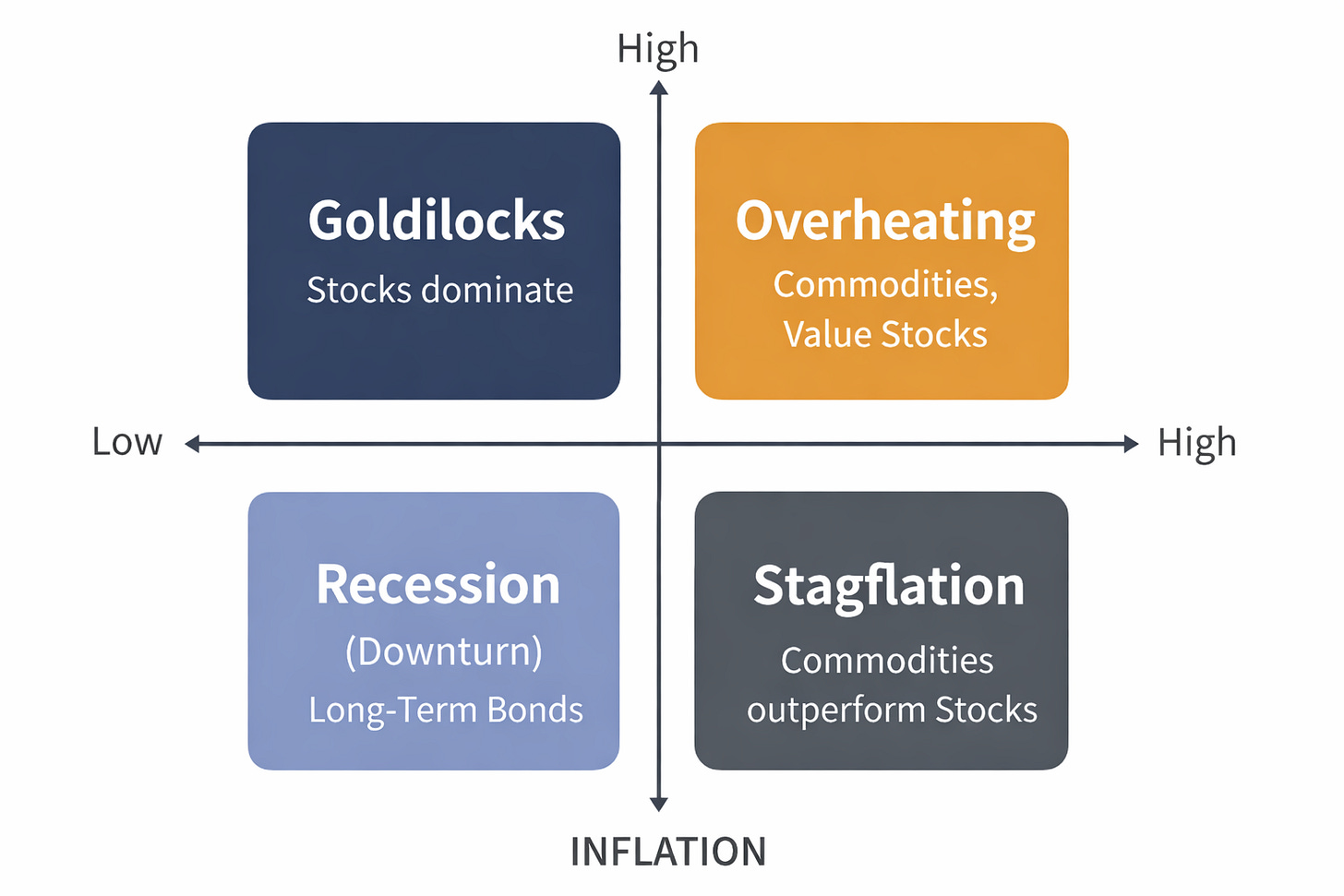 High

Goldilocks
Stocks dominate

Overheating
Commodities,
Value Stocks

Low

High

Recession
(Downturn)
Long-Term Bonds

Stagflation
Commodities
outperform Stocks

INFLATION